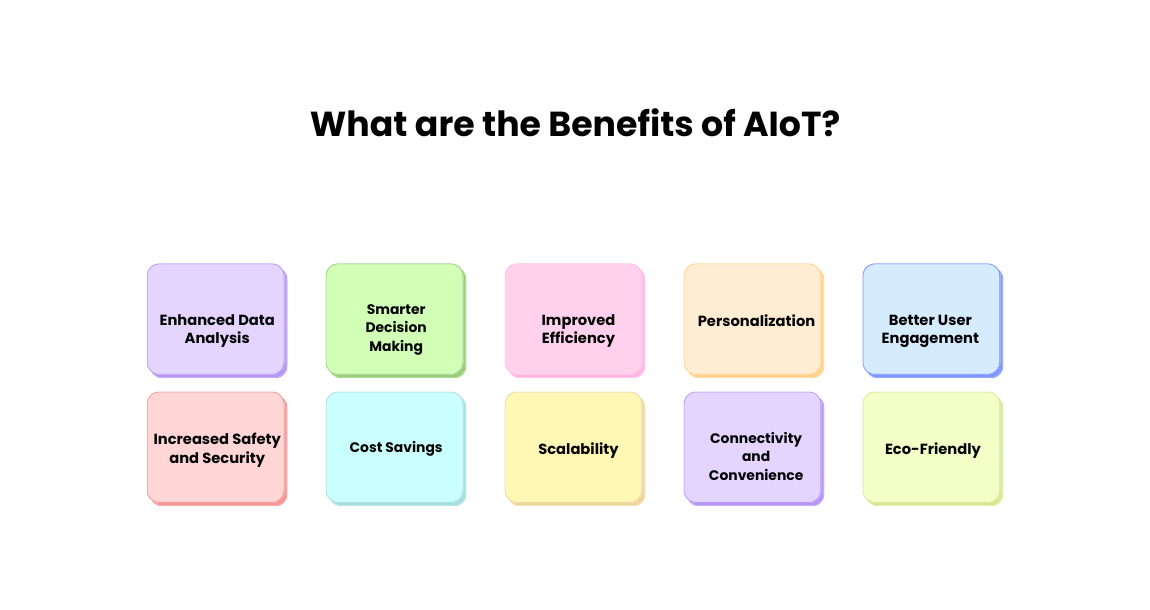 What are the Benefits of AIoT?

Enhanced Data Analysis

Smarter Decision Making

Improved Efficiency

Personalization

Better User Engagement

Increased Safety and Security

Cost Savings

Scalability

Connectivity and Convenience

Eco-Friendly